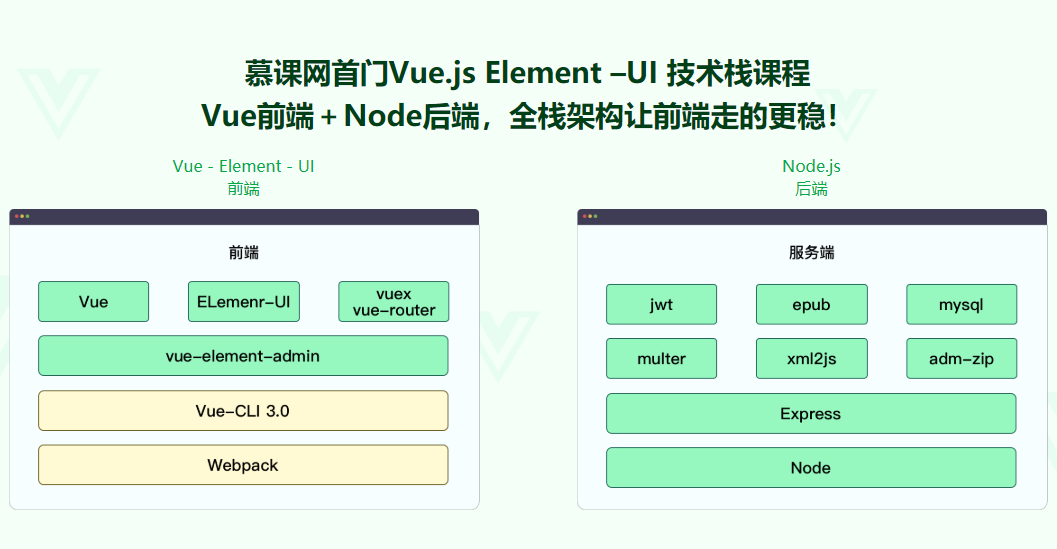 慕课网首门Vue.js Element –UI 技术栈课程
Vue前端 + Node后端，全栈架构让前端走的更稳！

Vue - Element - UI
前端

前端

Vue

ELemenr-UI

vuex
vue-router

vue-element-admin

Vue-CLI 3.0

Webpack

Node.js
后端

服务端

jwt

epub

mysql

multer

xml2js

adm-zip

Express

Node